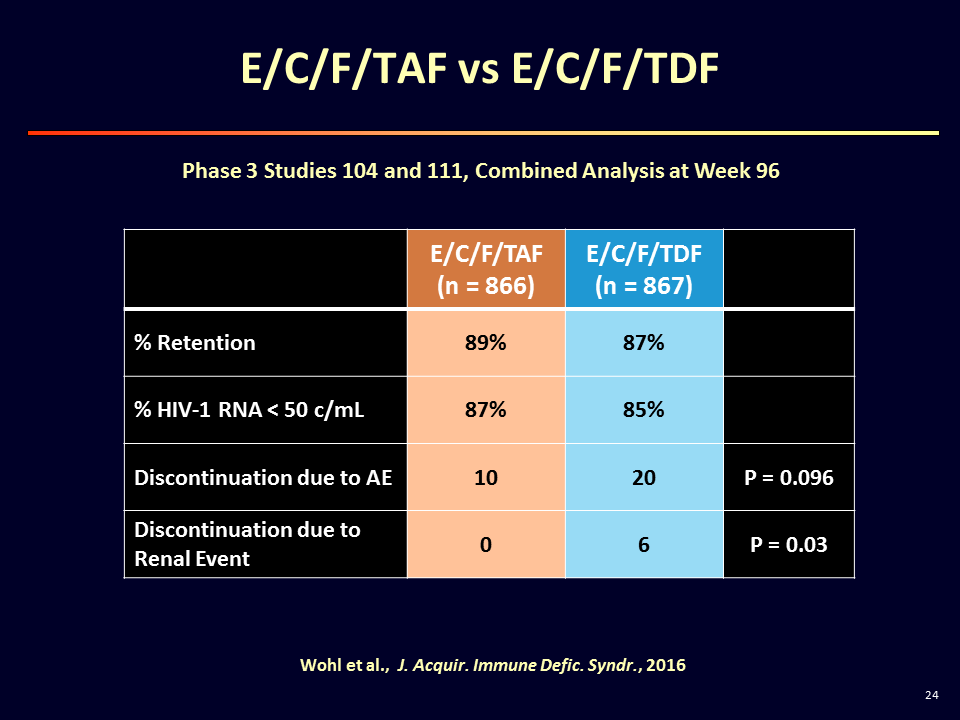 E/C/F/TAF vs E/C/F/TDF

Phase 3 Studies 104 and 111, Combined Analysis at Week 96

|  | E/C/F/TAF (n = 866) | E/C/F/TDF (n = 867) |  |
|---|---|---|---|
| % Retention | 89% | 87% |  |
| % HIV-1 RNA < 50 c/mL | 87% | 85% |  |
| Discontinuation due to AE | 10 | 20 | P = 0.096 |
| Discontinuation due to Renal Event | 0 | 6 | P = 0.03 |

Wohl et al., J. Acquir. Immune Defic. Syndr., 2016

24